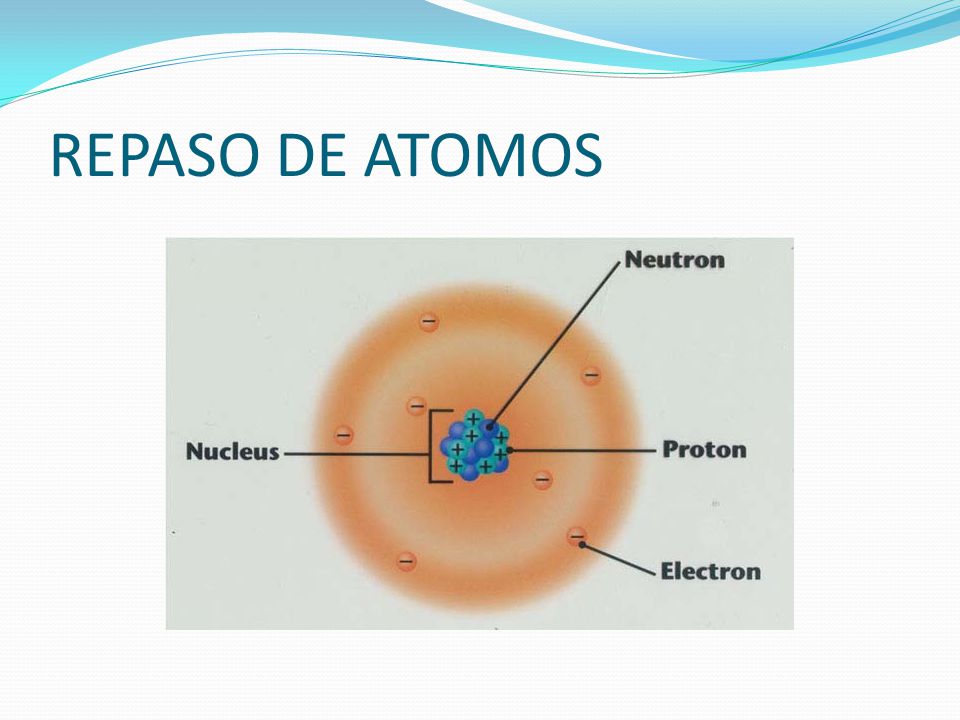 REPASO DE ATOMOS

Neutron

Nucleus

Proton

Electron